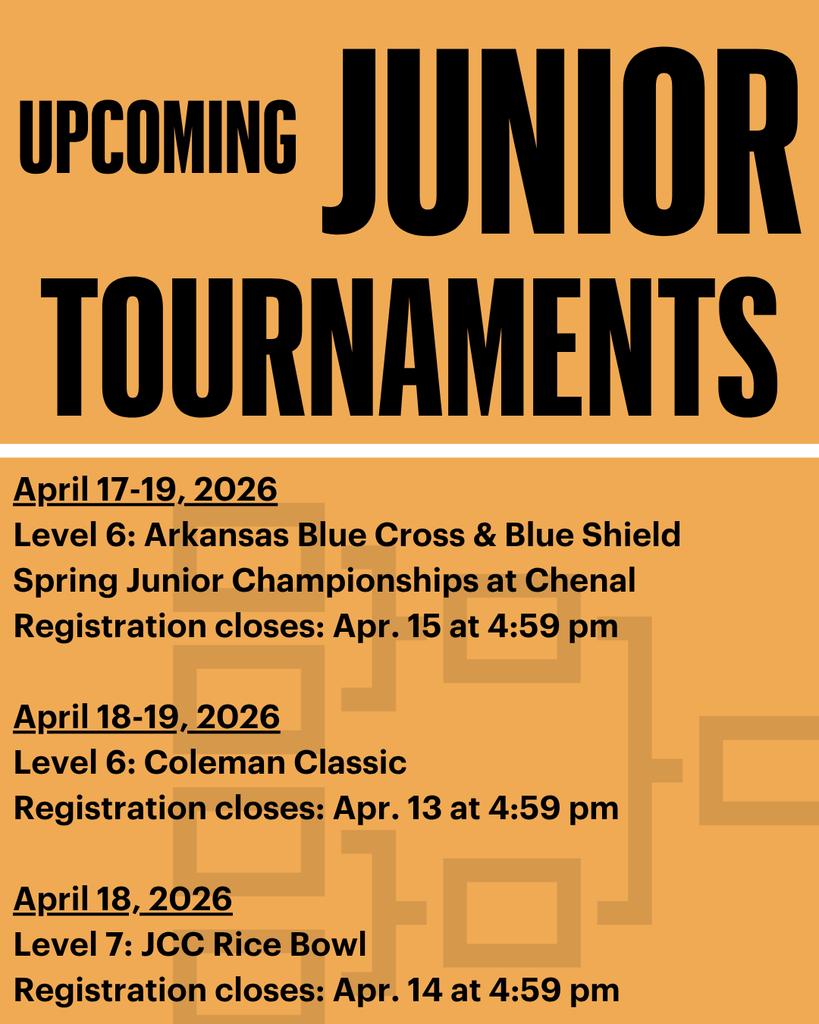 UPCOMING JUNIOR TOURNAMENTS

April 17-19, 2026
Level 6: Arkansas Blue Cross & Blue Shield Spring Junior Championships at Chenal
Registration closes: Apr. 15 at 4:59 pm

April 18-19, 2026
Level 6: Coleman Classic
Registration closes: Apr. 13 at 4:59 pm

April 18, 2026
Level 7: JCC Rice Bowl
Registration closes: Apr. 14 at 4:59 pm